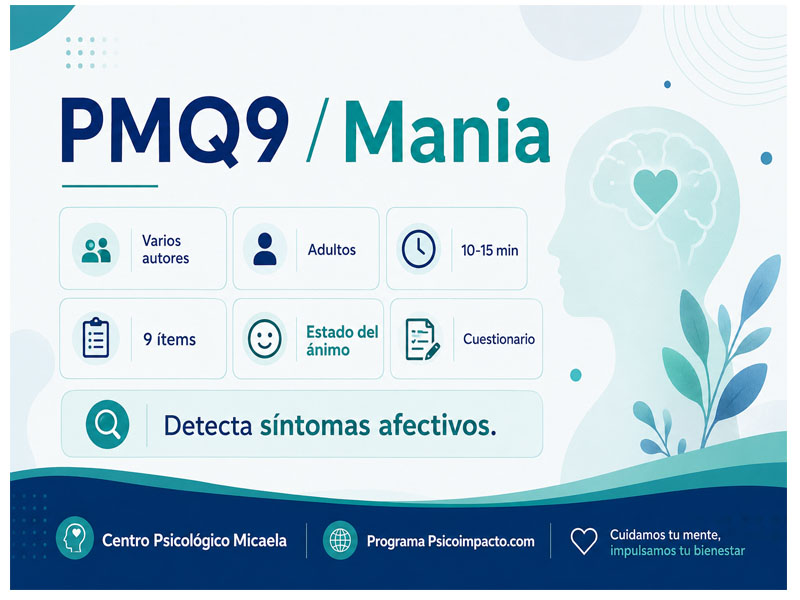 PMQ9 / Mania

Varios autores

Adultos

10-15 min

9 ítems

Estado del ánimo

Cuestionario

Detecta síntomas afectivos.

Centro Psicológico Micaela

Programa Psicoimpacto.com

Cuidamos tu mente, impulsamos tu bienestar